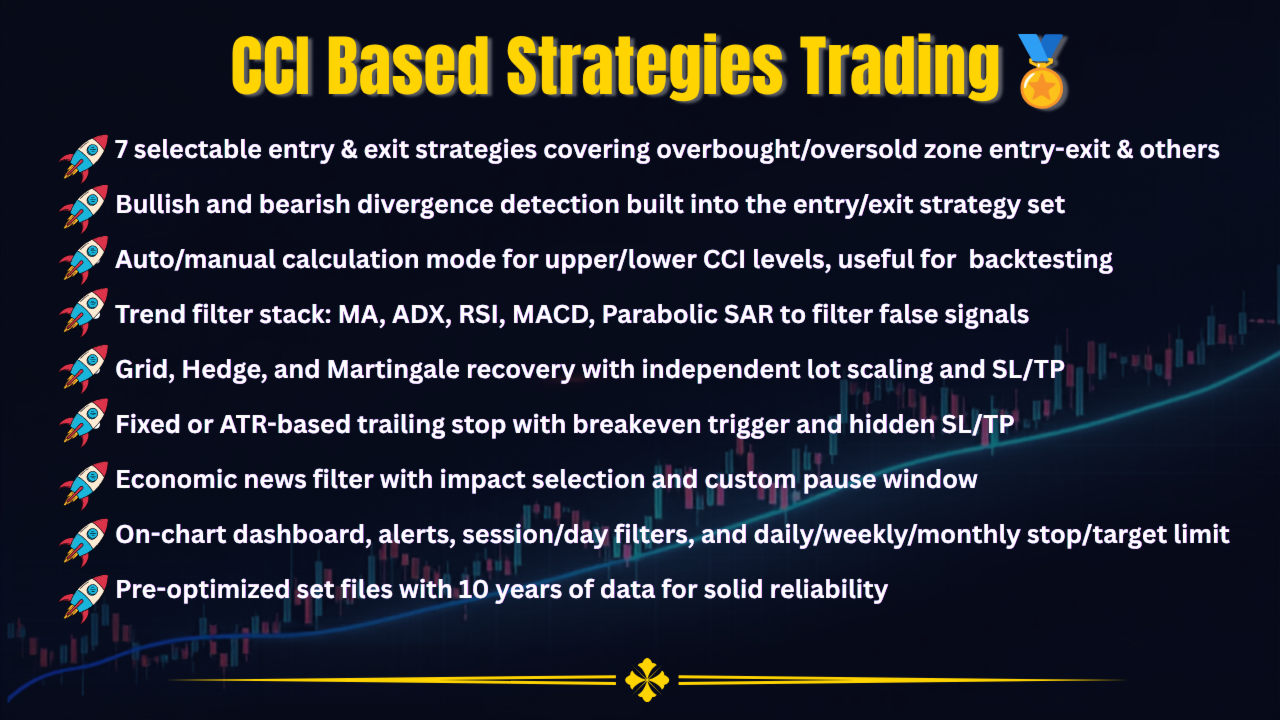 CCI Based Strategies Trading

7 selectable entry & exit strategies covering overbought/oversold zone entry-exit & others

Bullish and bearish divergence detection built into the entry/exit strategy set

Auto/manual calculation mode for upper/lower CCI levels, useful for backtesting

Trend filter stack: MA, ADX, RSI, MACD, Parabolic SAR to filter false signals

Grid, Hedge, and Martingale recovery with independent lot scaling and SL/TP

Fixed or ATR-based trailing stop with breakeven trigger and hidden SL/TP

Economic news filter with impact selection and custom pause window

On-chart dashboard, alerts, session/day filters, and daily/weekly/monthly stop/target limit

Pre-optimized set files with 10 years of data for solid reliability